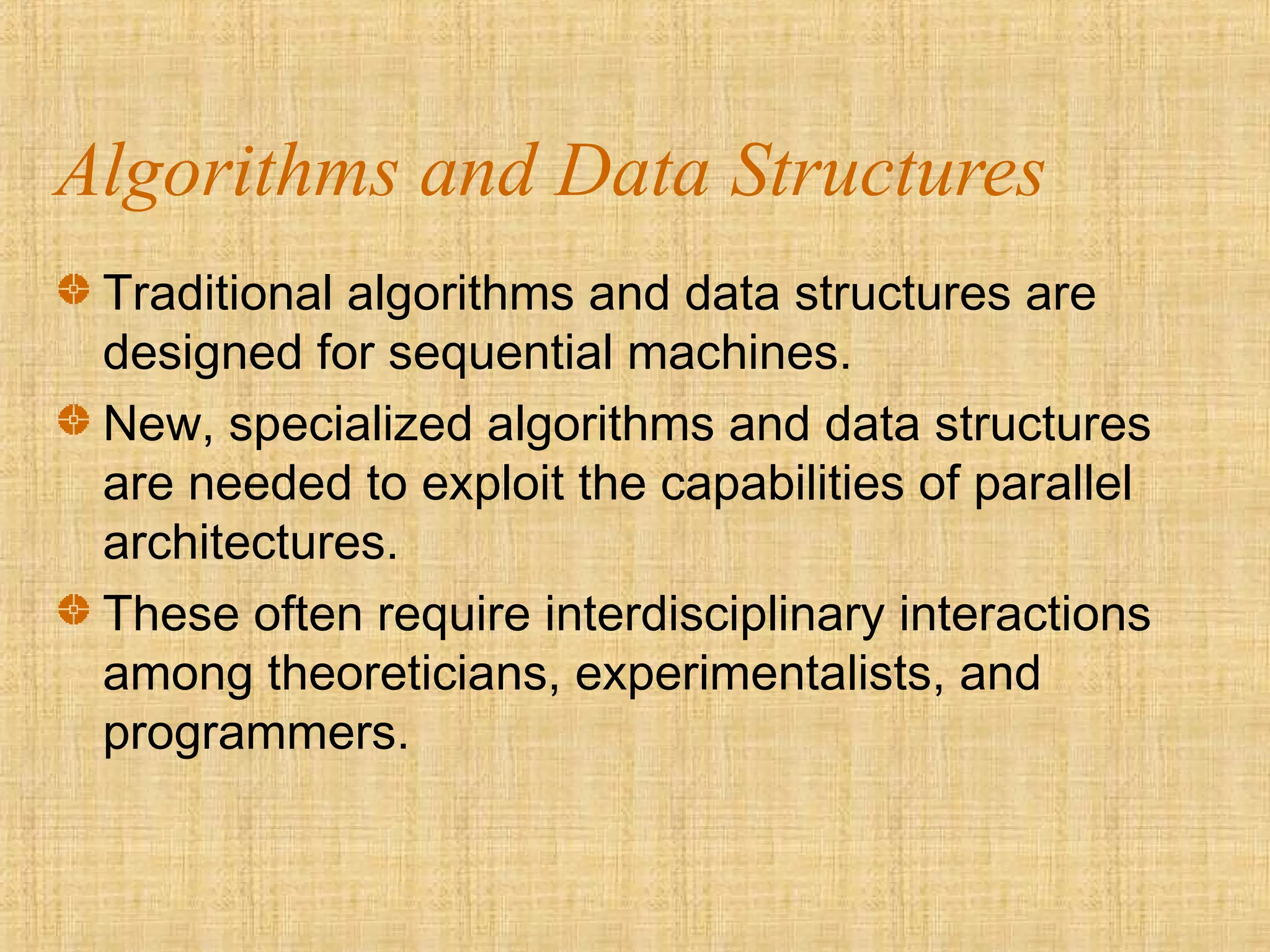 Algorithms and Data Structures

Traditional algorithms and data structures are designed for sequential machines.

New, specialized algorithms and data structures are needed to exploit the capabilities of parallel architectures.

These often require interdisciplinary interactions among theoreticians, experimentalists, and programmers.